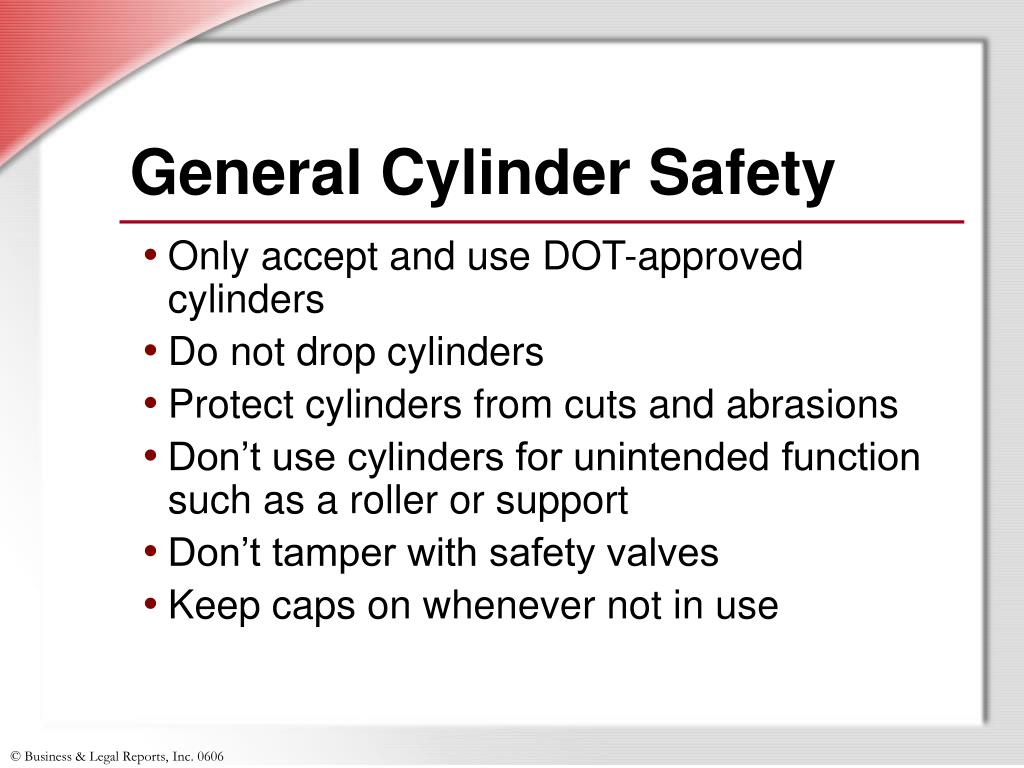 General Cylinder Safety

• Only accept and use DOT-approved cylinders
• Do not drop cylinders
• Protect cylinders from cuts and abrasions
• Don’t use cylinders for unintended function such as a roller or support
• Don’t tamper with safety valves
• Keep caps on whenever not in use

© Business & Legal Reports, Inc. 0606